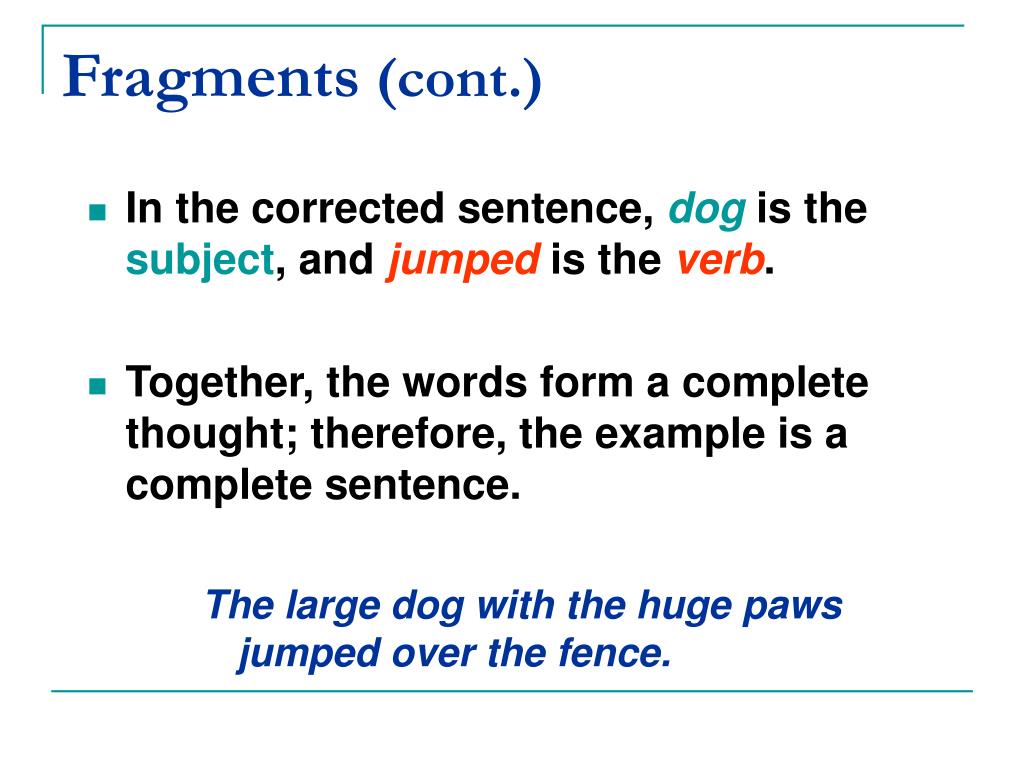 Fragments (cont.)

In the corrected sentence, dog is the subject, and jumped is the verb.

Together, the words form a complete thought; therefore, the example is a complete sentence.

The large dog with the huge paws jumped over the fence.